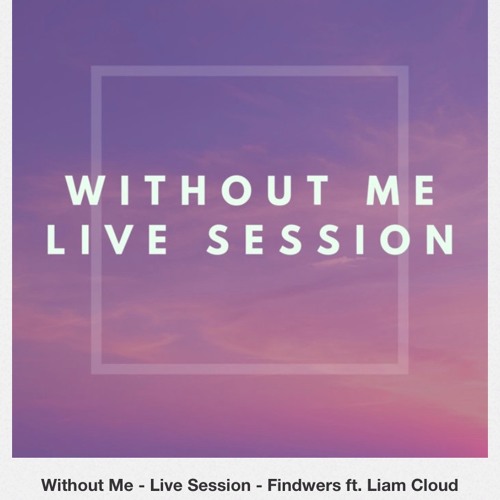 WITHOUT ME
LIVE SESSION

Without Me - Live Session - Findwers ft. Liam Cloud